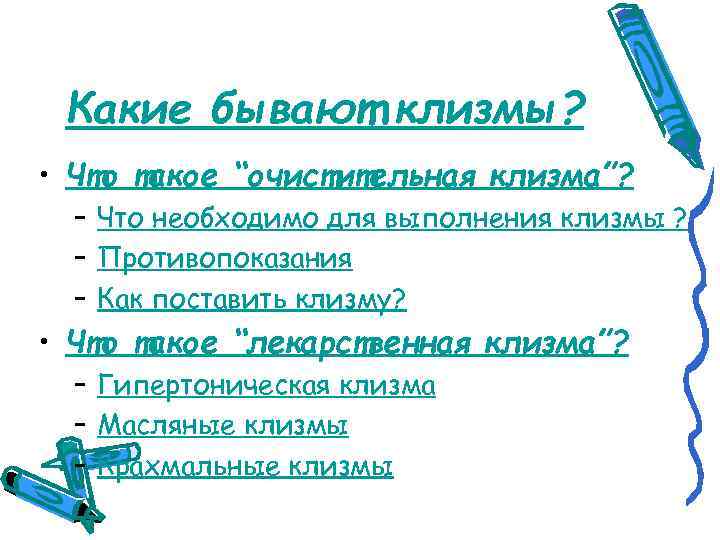 Какие бывают клизмы?

• Что такое "очистительная клизма"?
 – Что необходимо для выполнения клизмы ?
 – Противопоказания
 – Как поставить клизму?
• Что такое "лекарственная клизма"?
 – Гипертоническая клизма
 – Масляные клизмы
 – Крахмальные клизмы